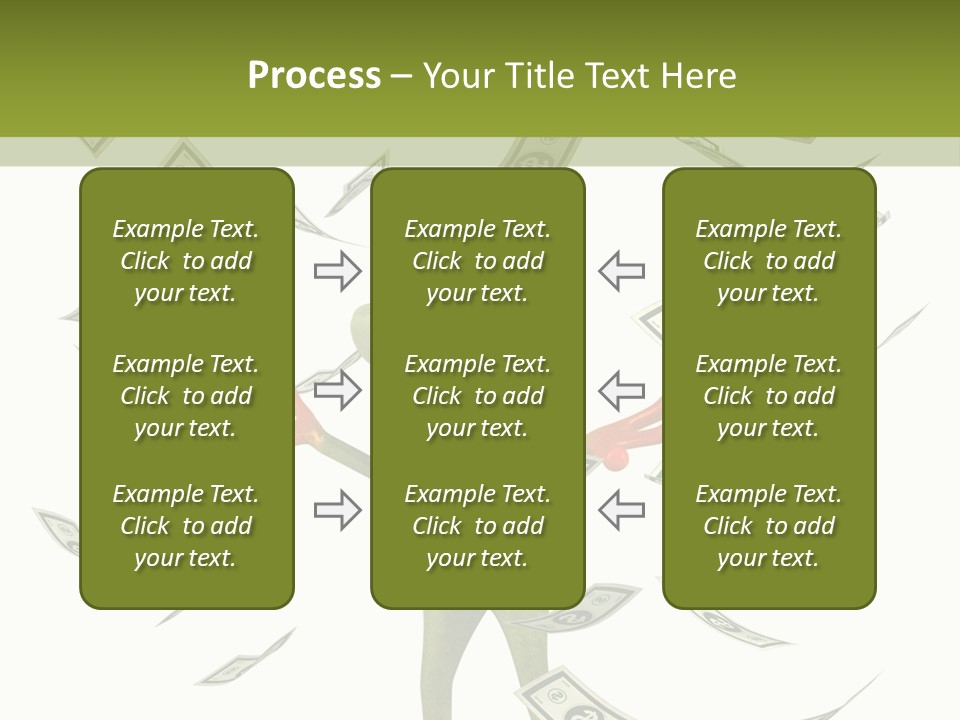 Process – Your Title Text Here

Example Text. Click to add your text.

Example Text. Click to add your text.

Example Text. Click to add your text.

Example Text. Click to add your text.

Example Text. Click to add your text.

Example Text. Click to add your text.

Example Text. Click to add your text.

Example Text. Click to add your text.

Example Text. Click to add your text.